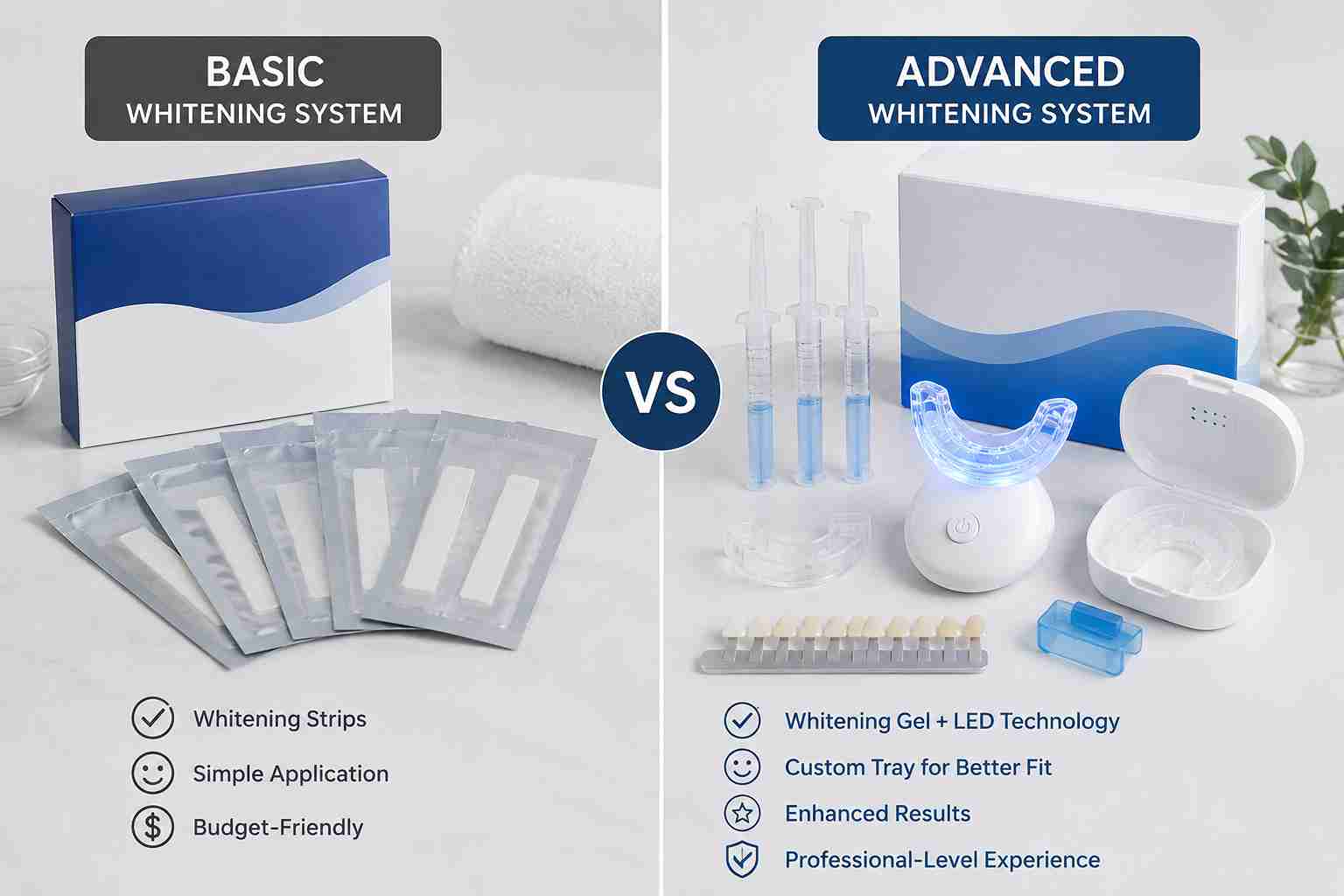 BASIC
WHITENING SYSTEM

Whitening Strips
Simple Application
Budget-Friendly

VS

ADVANCED
WHITENING SYSTEM

Whitening Gel + LED Technology
Custom Tray for Better Fit
Enhanced Results
Professional-Level Experience